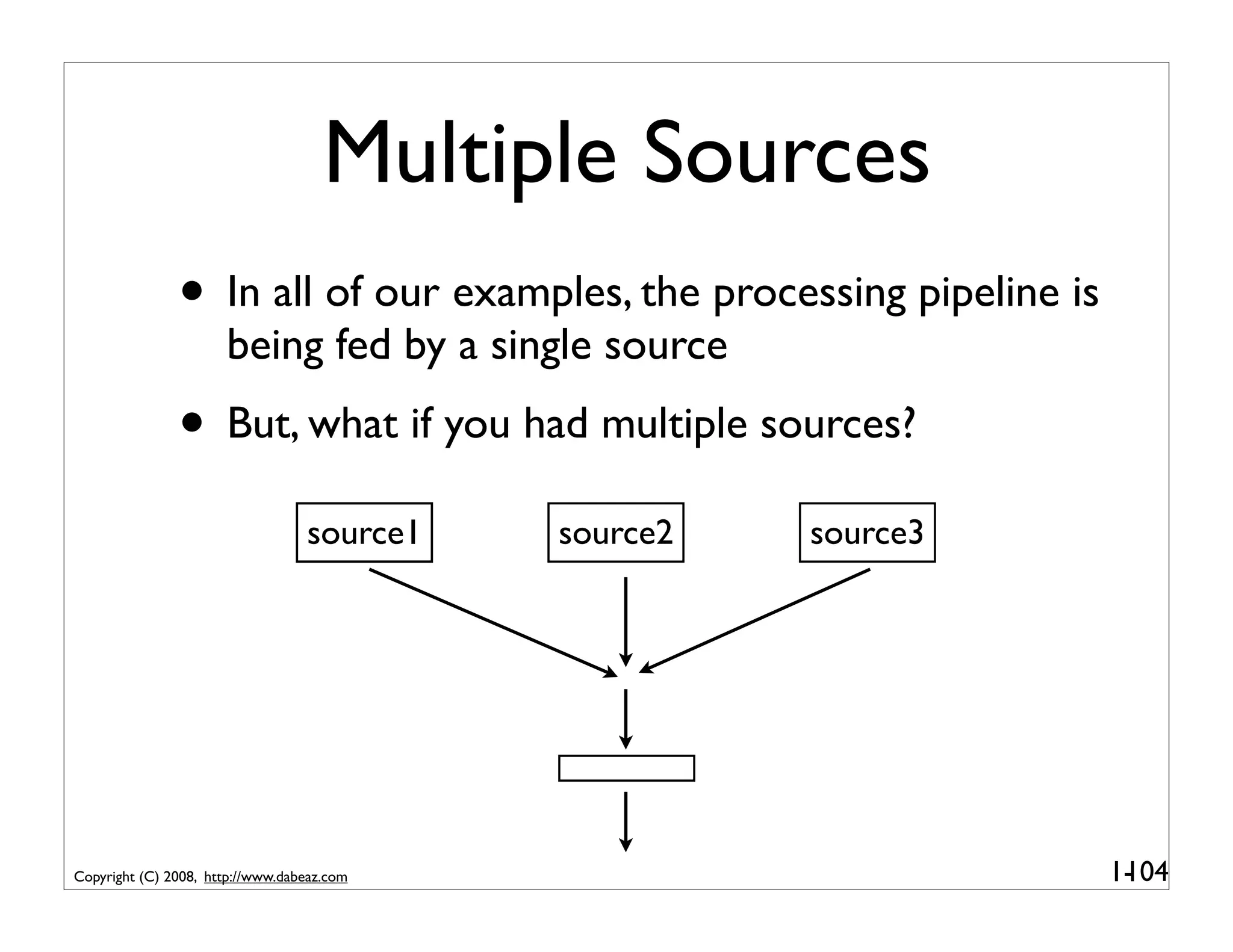 Multiple Sources

• In all of our examples, the processing pipeline is being fed by a single source

• But, what if you had multiple sources?

source1

source2

source3

Copyright (C) 2008, http://www.dabeaz.com

1-104